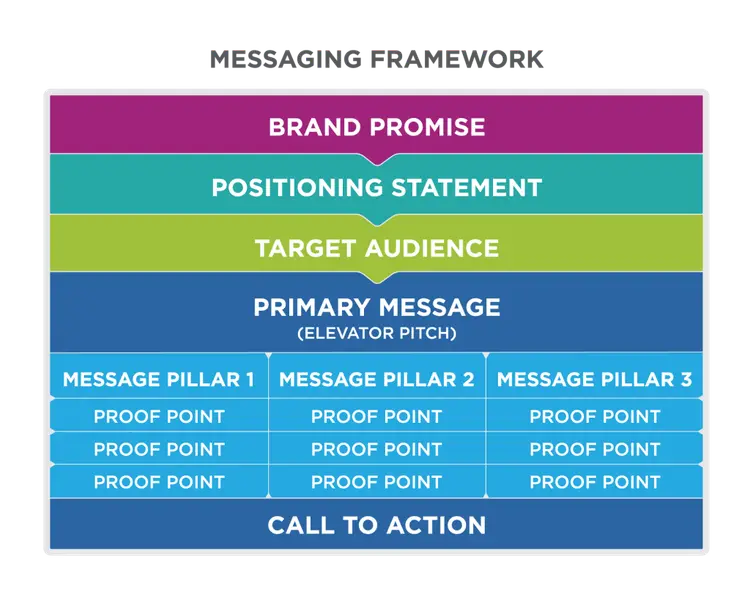 MESSAGING FRAMEWORK

BRAND PROMISE

POSITIONING STATEMENT

TARGET AUDIENCE

PRIMARY MESSAGE
(ELEVATOR PITCH)

| MESSAGE PILLAR 1 | MESSAGE PILLAR 2 | MESSAGE PILLAR 3 |
|---|---|---|
| PROOF POINT | PROOF POINT | PROOF POINT |
| PROOF POINT | PROOF POINT | PROOF POINT |
| PROOF POINT | PROOF POINT | PROOF POINT |

CALL TO ACTION